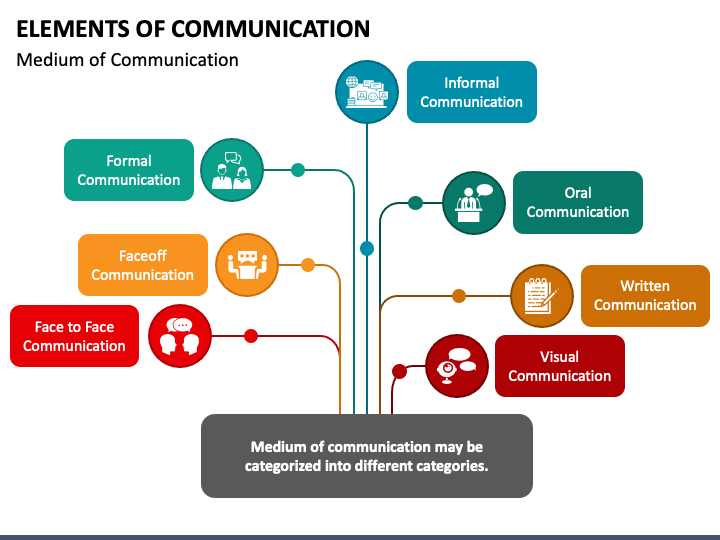 ELEMENTS OF COMMUNICATION

Medium of Communication

Informal Communication

Formal Communication

Oral Communication

Faceoff Communication

Written Communication

Face to Face Communication

Visual Communication

Medium of communication may be categorized into different categories.